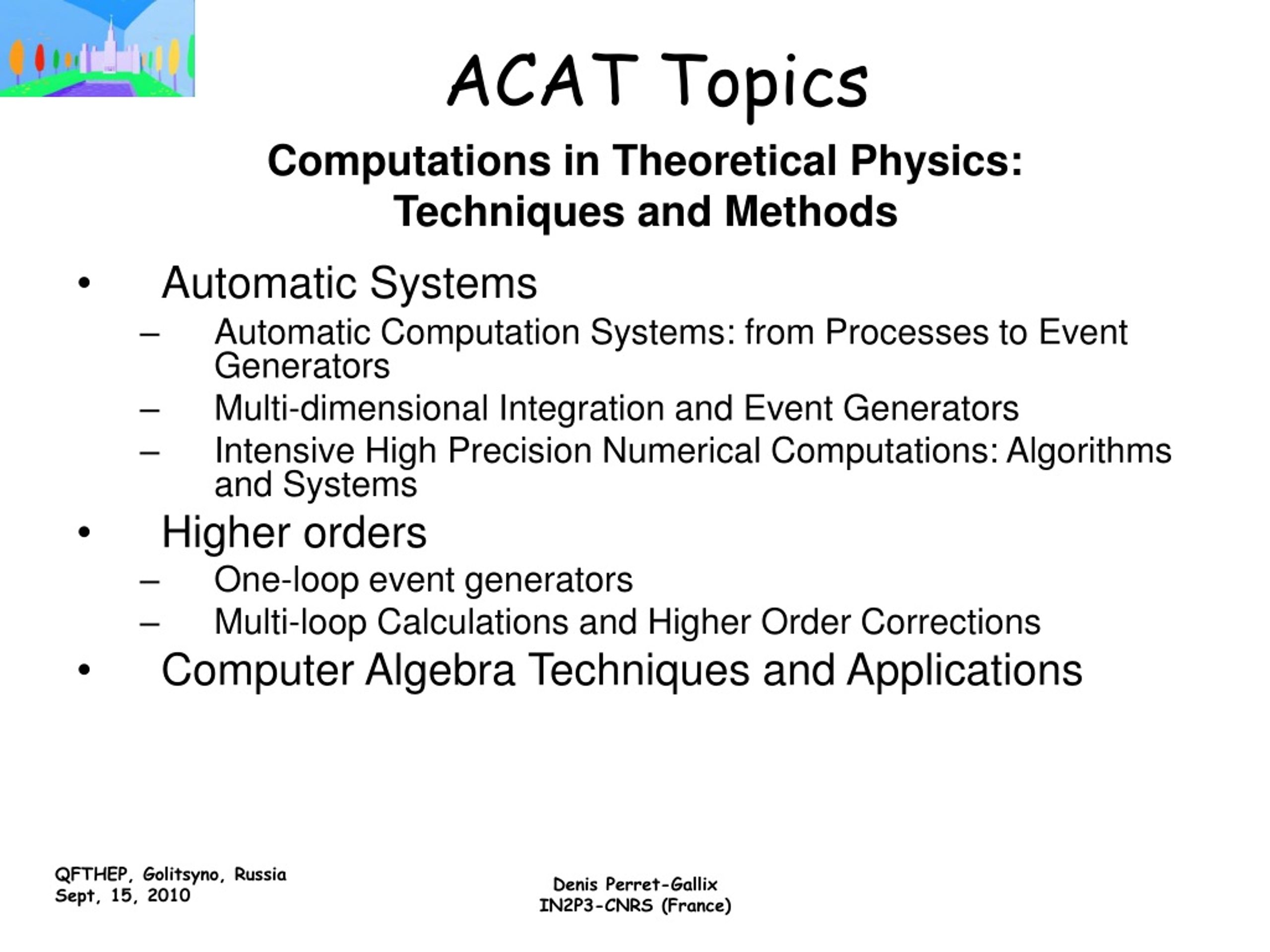 ACAT Topics

Computations in Theoretical Physics: Techniques and Methods

• Automatic Systems
– Automatic Computation Systems: from Processes to Event Generators
– Multi-dimensional Integration and Event Generators
– Intensive High Precision Numerical Computations: Algorithms and Systems
• Higher orders
– One-loop event generators
– Multi-loop Calculations and Higher Order Corrections
• Computer Algebra Techniques and Applications

QFTHEP, Golitsyno, Russia
Sept, 15, 2010

Denis Perret-Gallix
IN2P3-CNRS (France)